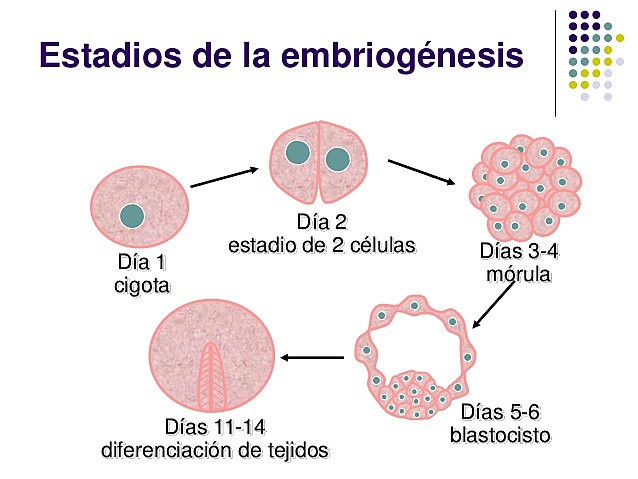 Estadios de la embriogénesis

Día 1
cigota

Día 2
estadio de 2 células

Días 3-4
mórula

Días 5-6
blastocisto

Días 11-14
diferenciación de tejidos